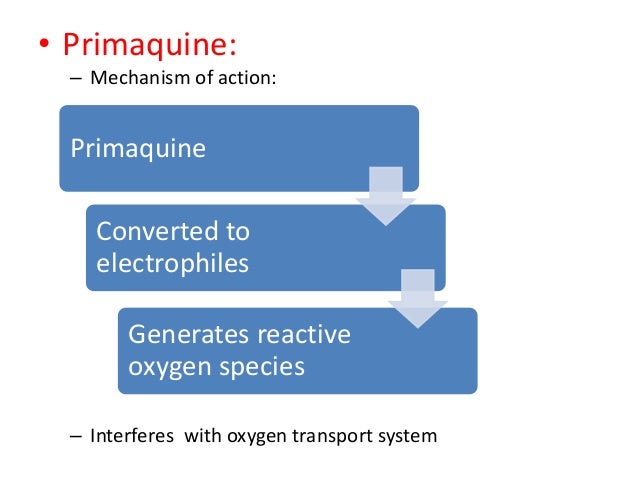 • Primaquine:
– Mechanism of action:

Primaquine

Converted to electrophiles

Generates reactive oxygen species

– Interferes  with oxygen transport system